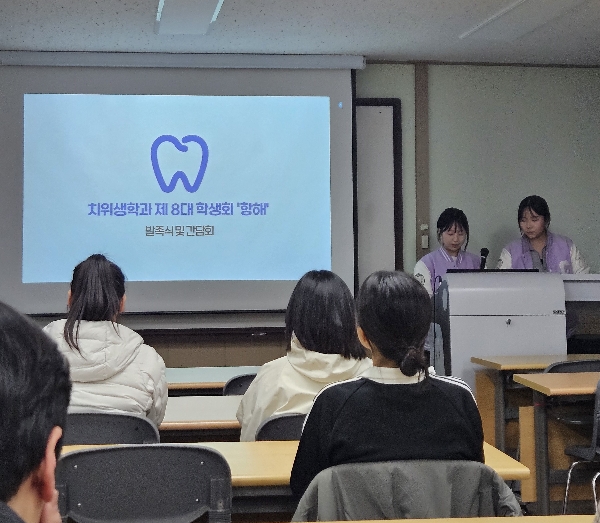 치위생학과 제 8대 학생회 '항해'

발족식 및 간담회